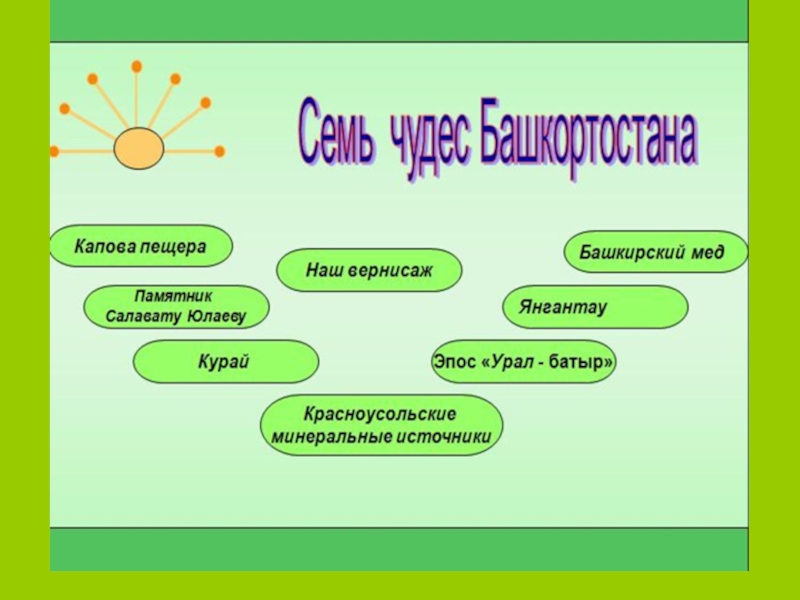 Семь чудес Башкортостана

Капова пещера

Наш вернисаж

Башкирский мед

Памятник Салавату Юлаеву

Янгантау

Курай

Эпос «Урал - батыр»

Красноусольские минеральные источники